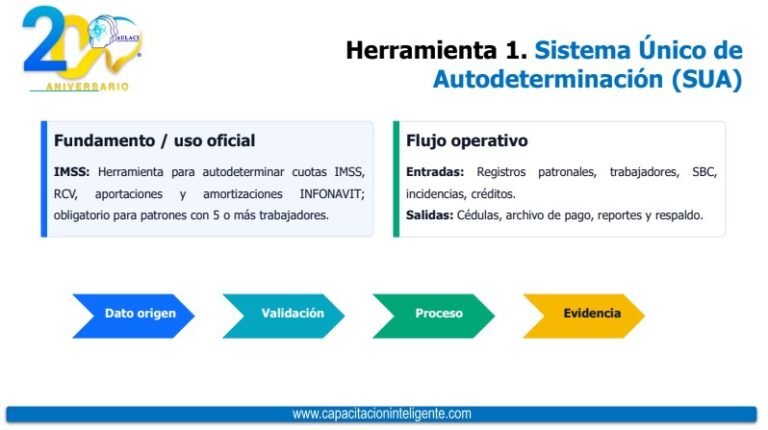 20 AULACI ANIVERSARIO

Herramienta 1. Sistema Único de Autodeterminación (SUA)

Fundamento / uso oficial

IMSS: Herramienta para autodeterminar cuotas IMSS, RCV, aportaciones y amortizaciones INFONAVIT; obligatorio para patrones con 5 o más trabajadores.

Flujo operativo

Entradas: Registros patronales, trabajadores, SBC, incidencias, créditos.

Salidas: Cédulas, archivo de pago, reportes y respaldo.

Dato origen

Validación

Proceso

Evidencia

www.capacitacioninteligente.com